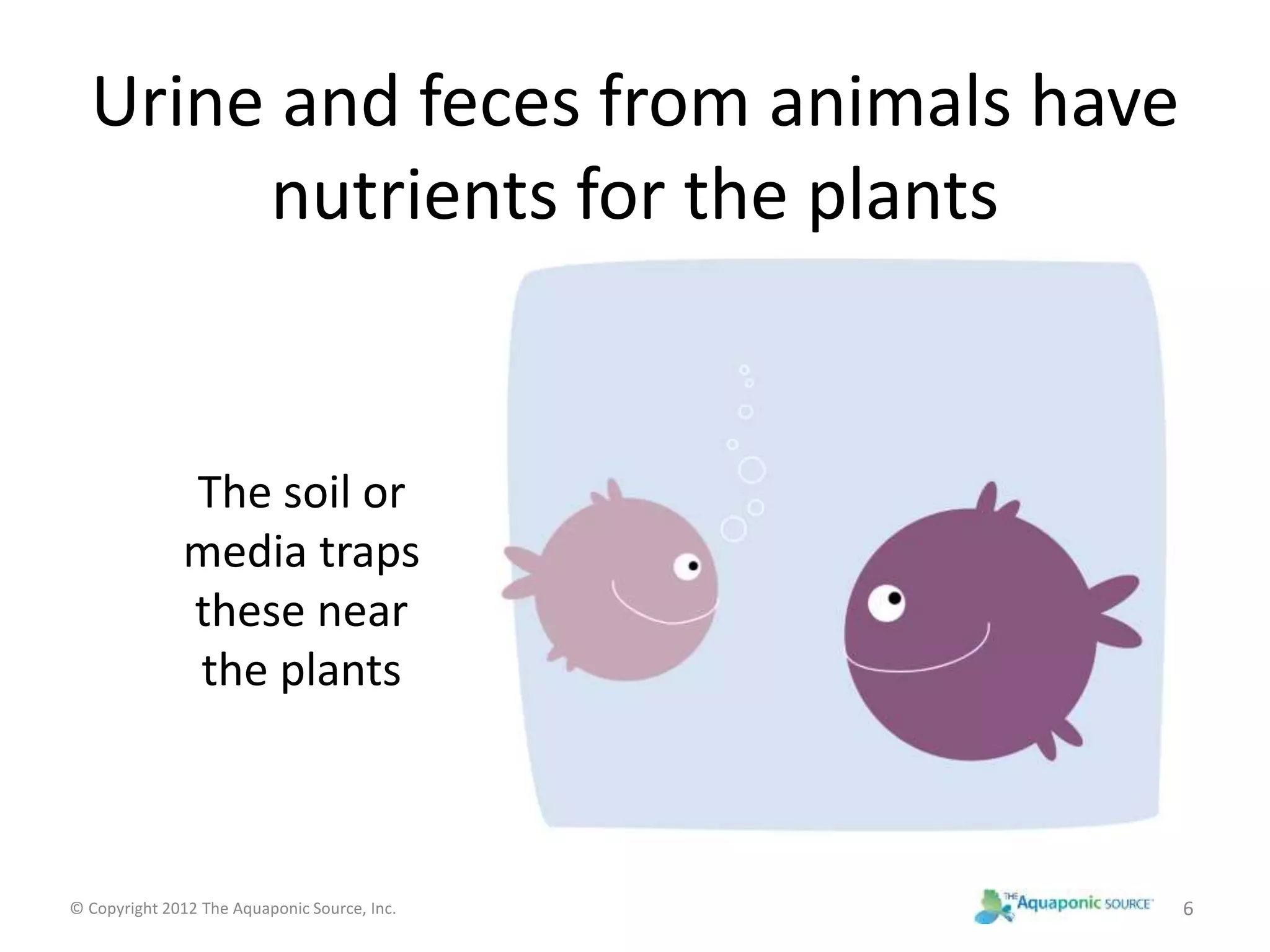 Urine and feces from animals have nutrients for the plants

The soil or media traps these near the plants

© Copyright 2012 The Aquaponic Source, Inc.

THE Aquaponic SOURCE

6